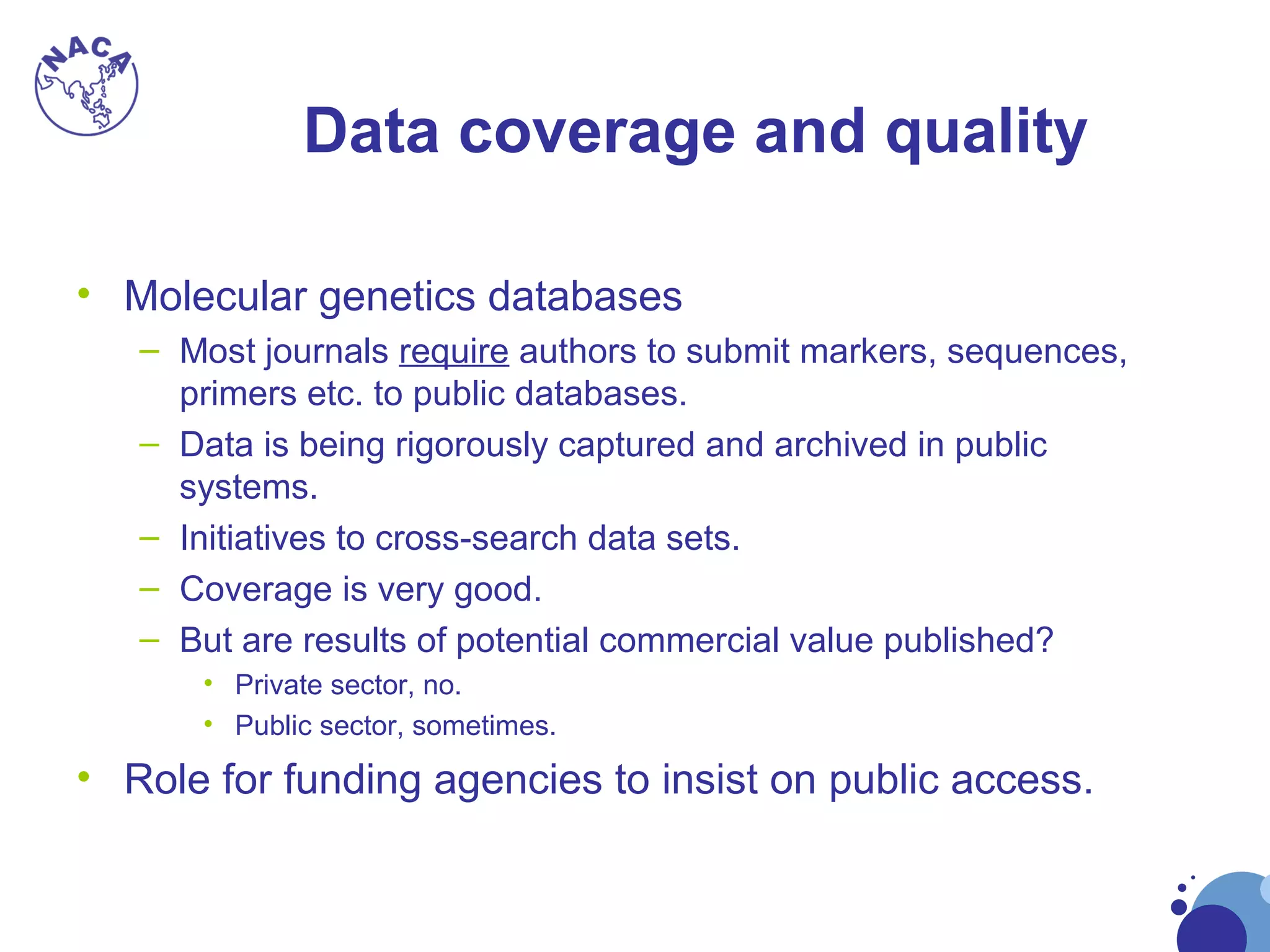 NACA

Data coverage and quality

• Molecular genetics databases
– Most journals require authors to submit markers, sequences, primers etc. to public databases.
– Data is being rigorously captured and archived in public systems.
– Initiatives to cross-search data sets.
– Coverage is very good.
– But are results of potential commercial value published?
• Private sector, no.
• Public sector, sometimes.
• Role for funding agencies to insist on public access.